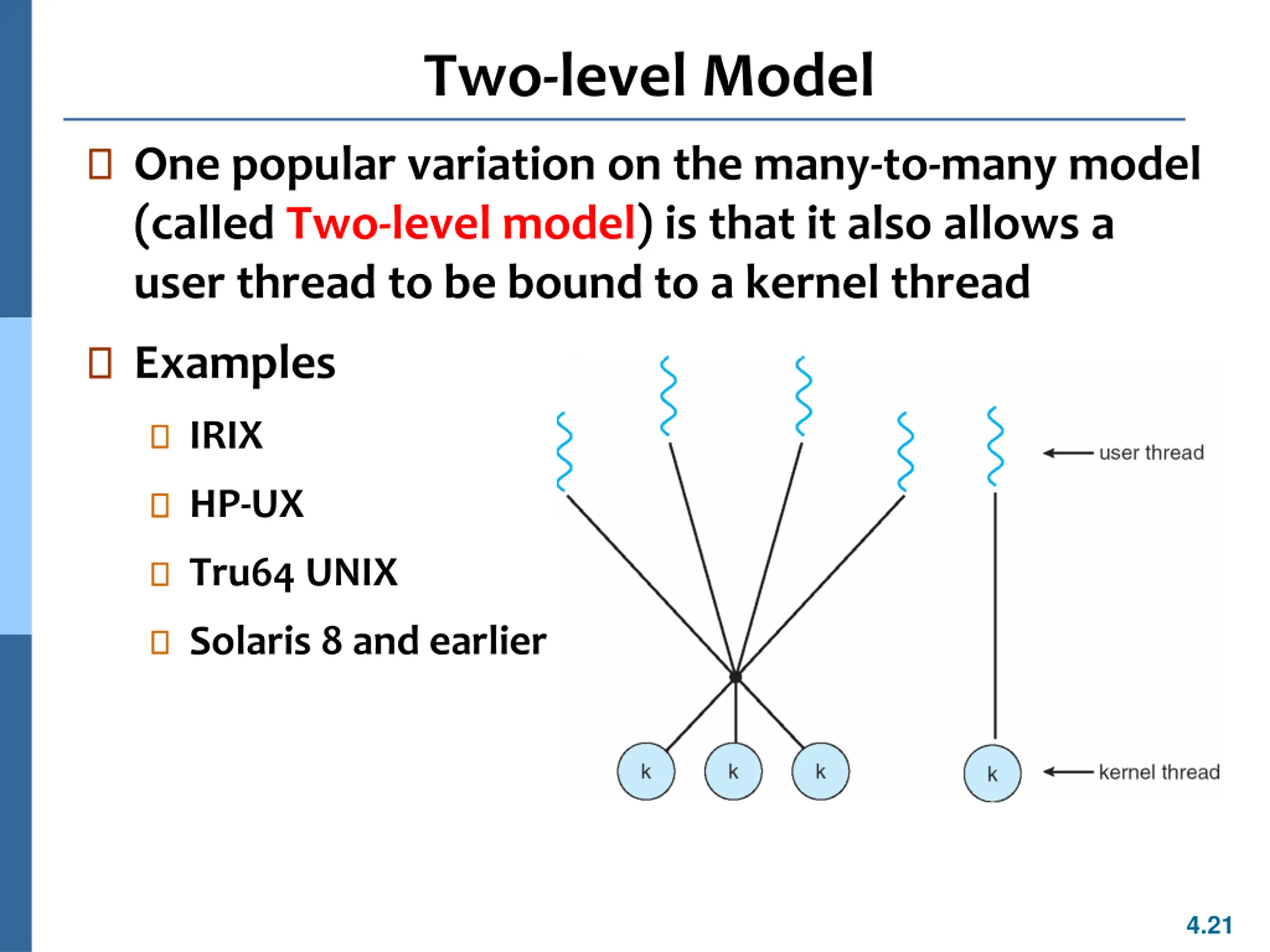 Two-level Model

One popular variation on the many-to-many model (called Two-level model) is that it also allows a user thread to be bound to a kernel thread

Examples

IRIX

HP-UX

Tru64 UNIX

Solaris 8 and earlier

user thread

k k k k

kernel thread

4.21